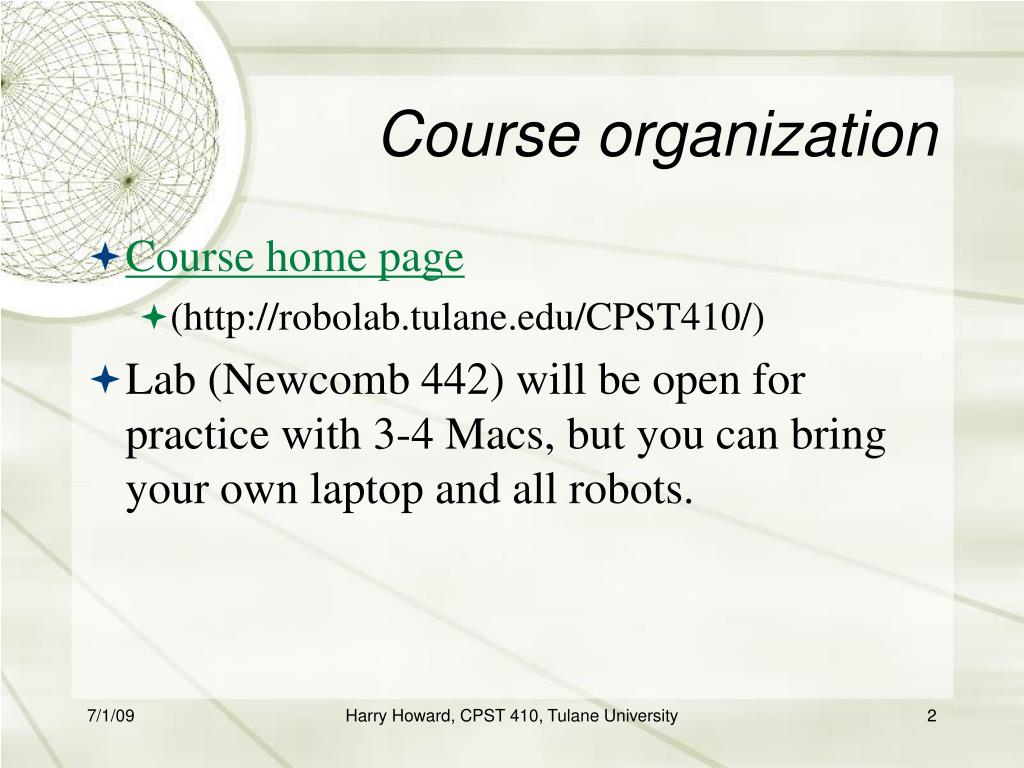 Course organization

Course home page

(http://robolab.tulane.edu/CPST410/)

Lab (Newcomb 442) will be open for practice with 3-4 Macs, but you can bring your own laptop and all robots.

7/1/09

Harry Howard, CPST 410, Tulane University

2